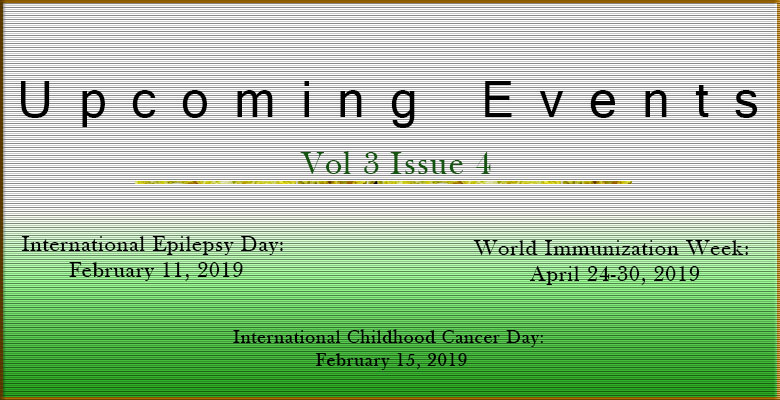 Upcoming Events

Vol 3 Issue 4

International Epilepsy Day:
February 11, 2019

World Immunization Week:
April 24-30, 2019

International Childhood Cancer Day:
February 15, 2019